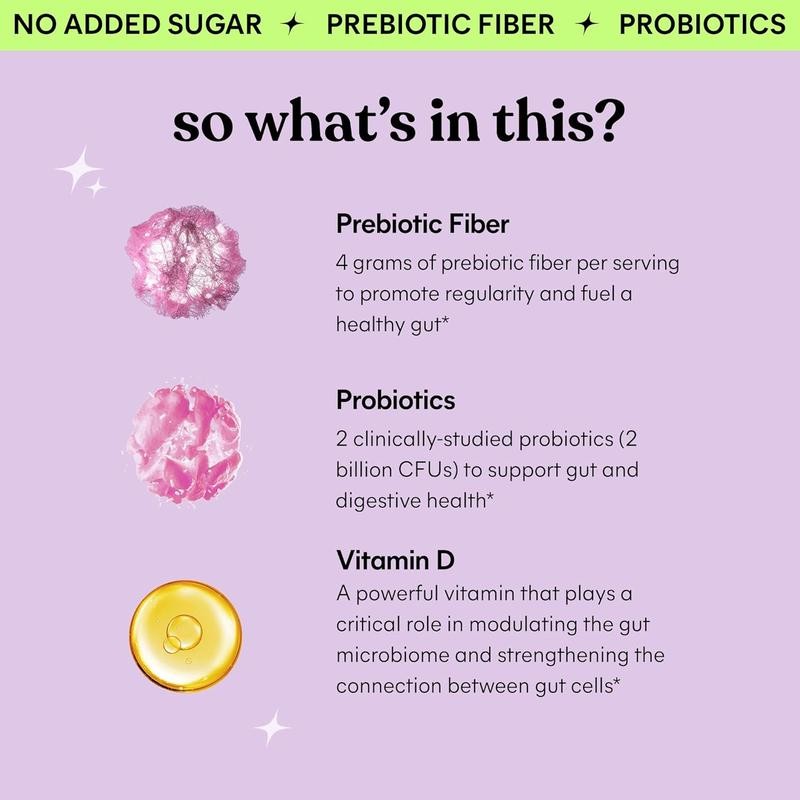 NO ADDED SUGAR ✦ PREBIOTIC FIBER ✦ PROBIOTICS

so what's in this?

Prebiotic Fiber
4 grams of prebiotic fiber per serving to promote regularity and fuel a healthy gut*

Probiotics
2 clinically-studied probiotics (2 billion CFUs) to support gut and digestive health*

Vitamin D
A powerful vitamin that plays a critical role in modulating the gut microbiome and strengthening the connection between gut cells*